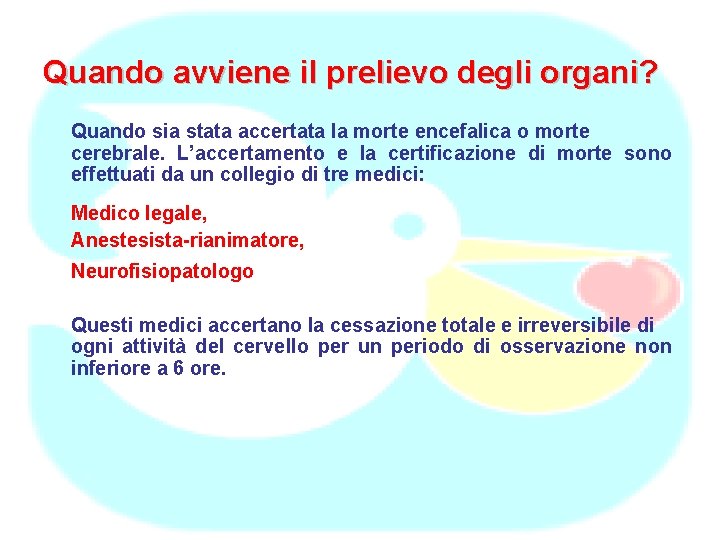 Quando avviene il prelievo degli organi?

Quando sia stata accertata la morte encefalica o morte cerebrale. L'accertamento e la certificazione di morte sono effettuati da un collegio di tre medici:

Medico legale,

Anestesista-rianimatore,

Neurofisiopatologo

Questi medici accertano la cessazione totale e irreversibile di ogni attività del cervello per un periodo di osservazione non inferiore a 6 ore.